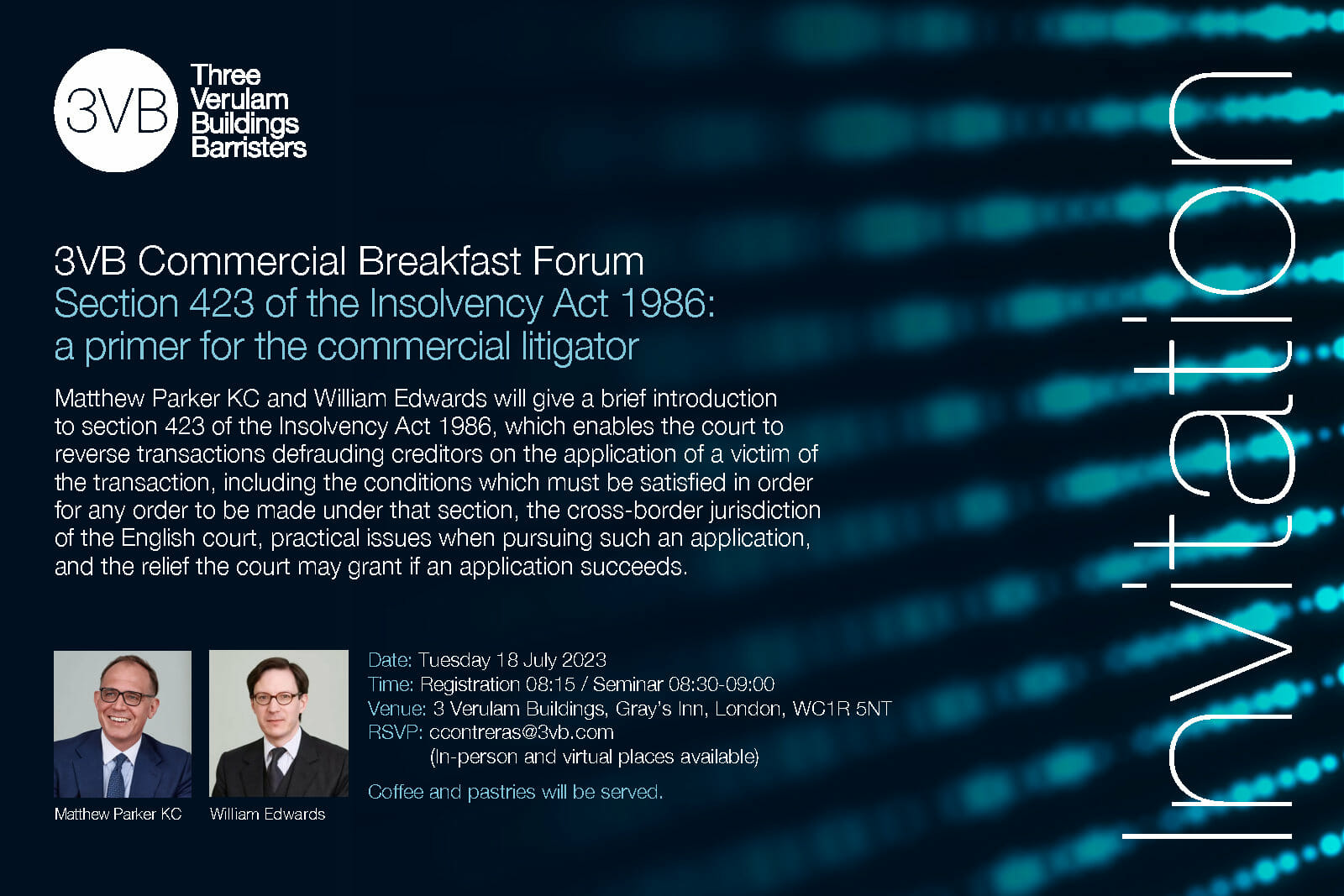 3VB

Three Verulam Buildings Barristers

3VB Commercial Breakfast Forum
Section 423 of the Insolvency Act 1986: a primer for the commercial litigator

Matthew Parker KC and William Edwards will give a brief introduction to section 423 of the Insolvency Act 1986, which enables the court to reverse transactions defrauding creditors on the application of a victim of the transaction, including the conditions which must be satisfied in order for any order to be made under that section, the cross-border jurisdiction of the English court, practical issues when pursuing such an application, and the relief the court may grant if an application succeeds.

Matthew Parker KC

William Edwards

Date: Tuesday 18 July 2023
Time: Registration 08:15 / Seminar 08:30-09:00
Venue: 3 Verulam Buildings, Gray's Inn, London, WC1R 5NT
RSVP: ccontreras@3vb.com
(In-person and virtual places available)

Coffee and pastries will be served.

Invitation